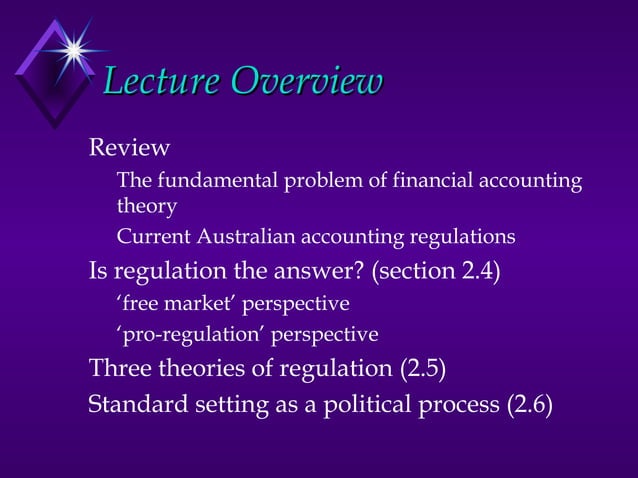 Lecture Overview

Review

The fundamental problem of financial accounting theory

Current Australian accounting regulations

Is regulation the answer? (section 2.4)

‘free market’ perspective

‘pro-regulation’ perspective

Three theories of regulation (2.5)

Standard setting as a political process (2.6)